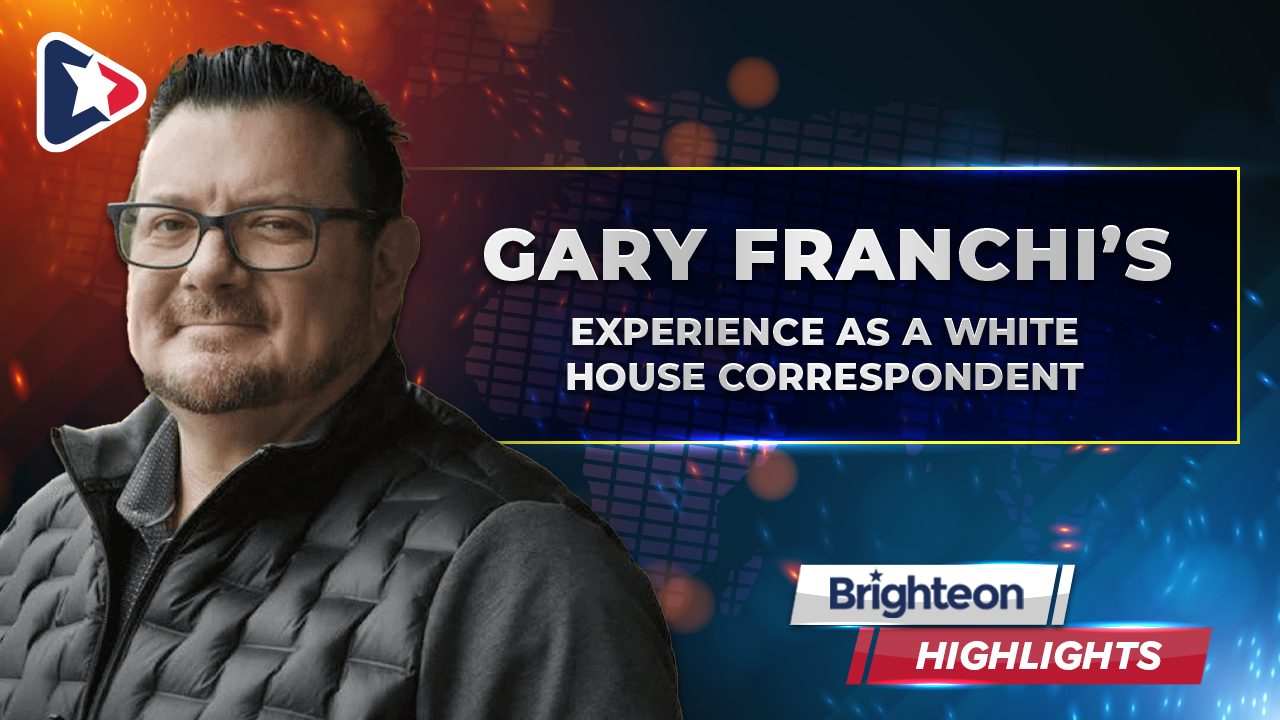 GARY FRANCHI'S

EXPERIENCE AS A WHITE HOUSE CORRESPONDENT

Brighteon

HIGHLIGHTS